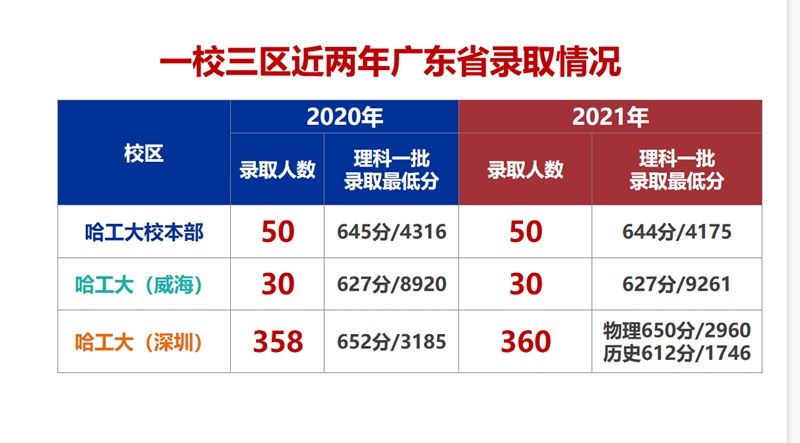 一校三区近两年广东省录取情况

| 校区 | 2020年 录取人数 | 2020年 理科一批录取最低分 | 2021年 录取人数 | 2021年 理科一批录取最低分 |
|---|---|---|---|---|
| 哈工大校本部 | 50 | 645分/4316 | 50 | 644分/4175 |
| 哈工大（威海） | 30 | 627分/8920 | 30 | 627分/9261 |
| 哈工大（深圳） | 358 | 652分/3185 | 360 | 物理650分/2960 历史612分/1746 |